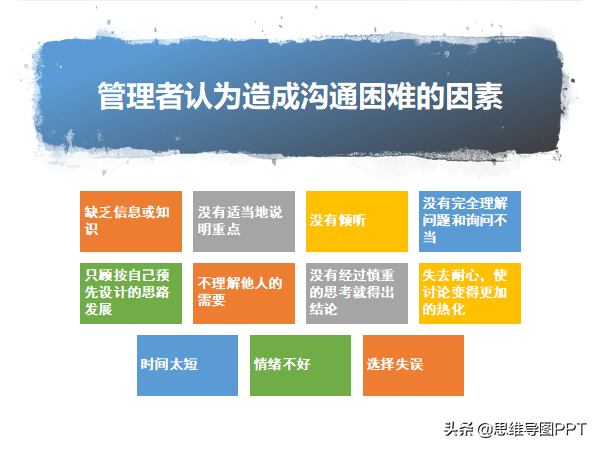 管理者认为造成沟通困难的因素

缺乏信息或知识

没有适当地说明重点

没有倾听

没有完全理解问题和询问不当

只顾按自己预先设计的思路发展

不理解他人的需要

没有经过慎重的思考就得出结论

失去耐心，使讨论变得更加的热化

时间太短

情绪不好

选择失误

头条 @思维导图PPT